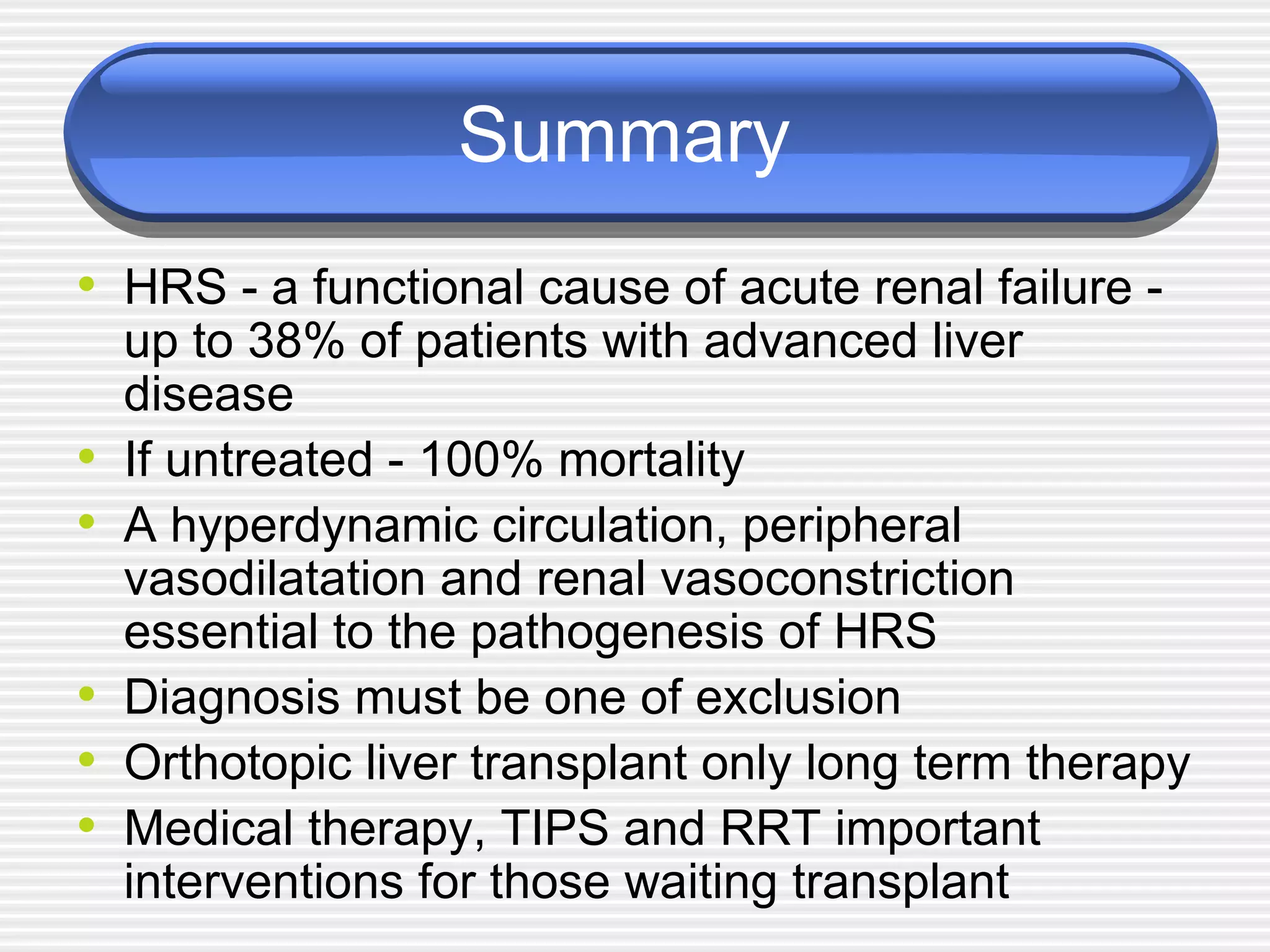 Summary

• HRS - a functional cause of acute renal failure - up to 38% of patients with advanced liver disease
• If untreated - 100% mortality
• A hyperdynamic circulation, peripheral vasodilatation and renal vasoconstriction essential to the pathogenesis of HRS
• Diagnosis must be one of exclusion
• Orthotopic liver transplant only long term therapy
• Medical therapy, TIPS and RRT important interventions for those waiting transplant